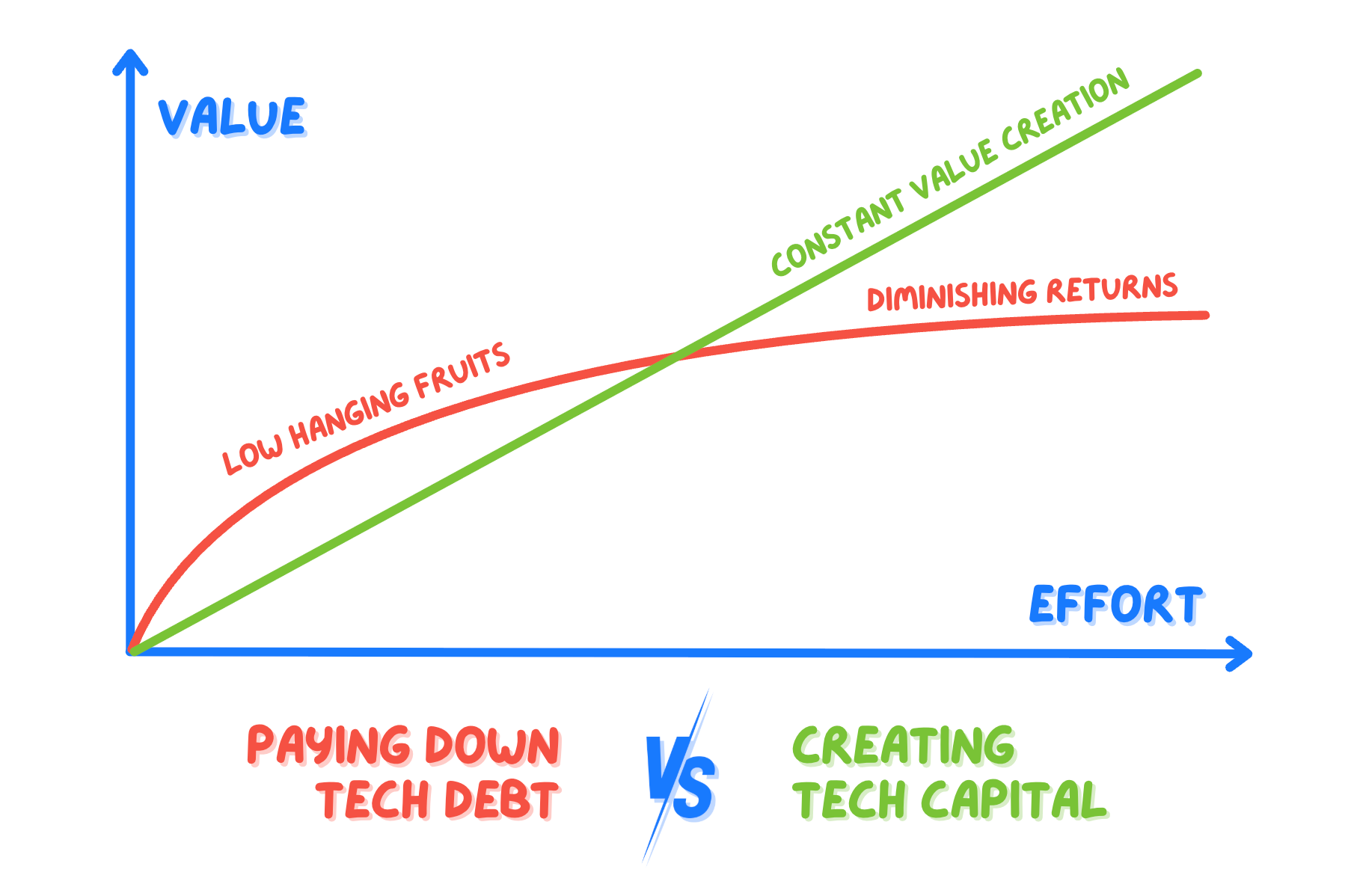 VALUE

CONSTANT VALUE CREATION

DIMINISHING RETURNS

LOW HANGING FRUITS

EFFORT

PAYING DOWN TECH DEBT

VS

CREATING TECH CAPITAL